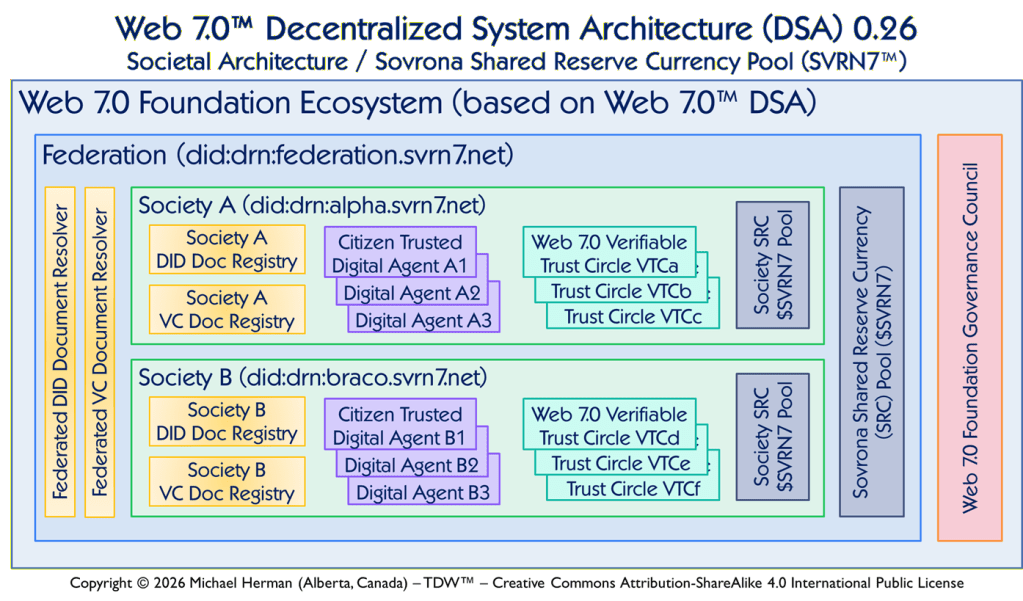 Web 7.0™ Decentralized System Architecture (DSA) 0.26
Societal Architecture / Sovrona Shared Reserve Currency Pool (SVRN7™)

Web 7.0 Foundation Ecosystem (based on Web 7.0™ DSA)

Federation (did:drn:federation.svrn7.net)

Federated DID Document Resolver

Federated VC Document Resolver

Society A (did:drn:alpha.svrn7.net)

Society A DID Doc Registry

Society A VC Doc Registry

Citizen Trusted Digital Agent A1

Digital Agent A2

Digital Agent A3

Web 7.0 Verifiable Trust Circle VTCa

Trust Circle VTCb

Trust Circle VTCc

Society SRC $SVRN7 Pool

Society B (did:drn:braco.svrn7.net)

Society B DID Doc Registry

Society B VC Doc Registry

Citizen Trusted Digital Agent B1

Digital Agent B2

Digital Agent B3

Web 7.0 Verifiable Trust Circle VTCd

Trust Circle VTCe

Trust Circle VTCf

Society SRC $SVRN7 Pool

Sovrona Shared Reserve Currency (SRC) Pool ($SVRN7)

Web 7.0 Foundation Governance Council

Copyright © 2026 Michael Herman (Alberta, Canada) – TDW™ – Creative Commons Attribution-ShareAlike 4.0 International Public License